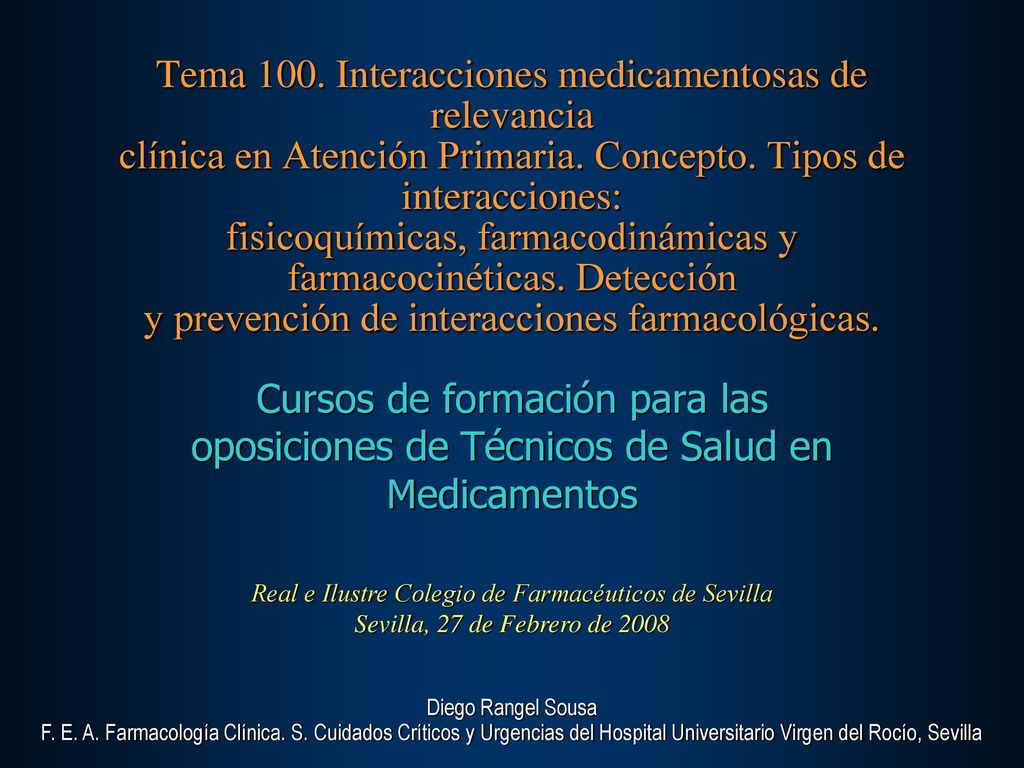 Tema 100. Interacciones medicamentosas de relevancia
clínica en Atención Primaria. Concepto. Tipos de interacciones:
fisicoquímicas, farmacodinámicas y farmacocinéticas. Detección
y prevención de interacciones farmacológicas.

Cursos de formación para las oposiciones de Técnicos de Salud en Medicamentos

Real e Ilustre Colegio de Farmacéuticos de Sevilla
Sevilla, 27 de Febrero de 2008

Diego Rangel Sousa
F. E. A. Farmacología Clínica. S. Cuidados Críticos y Urgencias del Hospital Universitario Virgen del Rocío, Sevilla